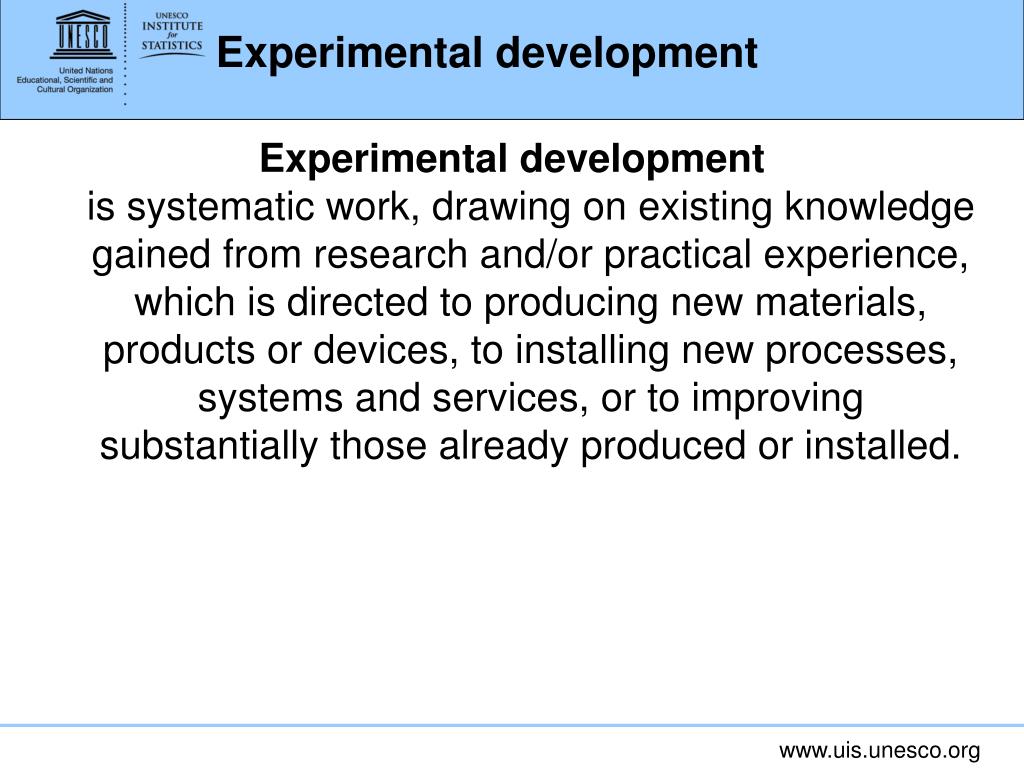 UNESCO

United Nations Educational, Scientific and Cultural Organization

UNESCO INSTITUTE for STATISTICS

Experimental development

Experimental development is systematic work, drawing on existing knowledge gained from research and/or practical experience, which is directed to producing new materials, products or devices, to installing new processes, systems and services, or to improving substantially those already produced or installed.

www.uis.unesco.org